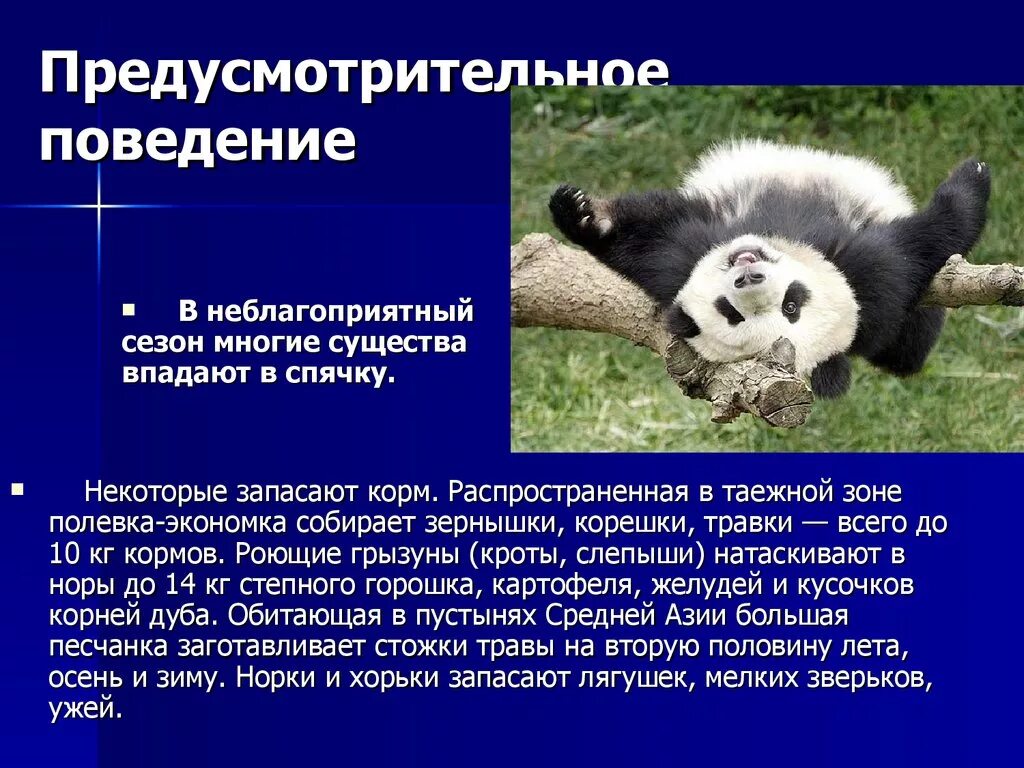 Предусмотрительное поведение

▪ В неблагоприятный сезон многие существа впадают в спячку.

▪ Некоторые запасают корм. Распространенная в таежной зоне полевка-экономка собирает зернышки, корешки, травки — всего до 10 кг кормов. Роющие грызуны (кроты, слепыши) натаскивают в норы до 14 кг степного горошка, картофеля, желудей и кусочков корней дуба. Обитающая в пустынях Средней Азии большая песчанка заготавливает стожки травы на вторую половину лета, осень и зиму. Норки и хорьки запасают лягушек, мелких зверьков, ужей.